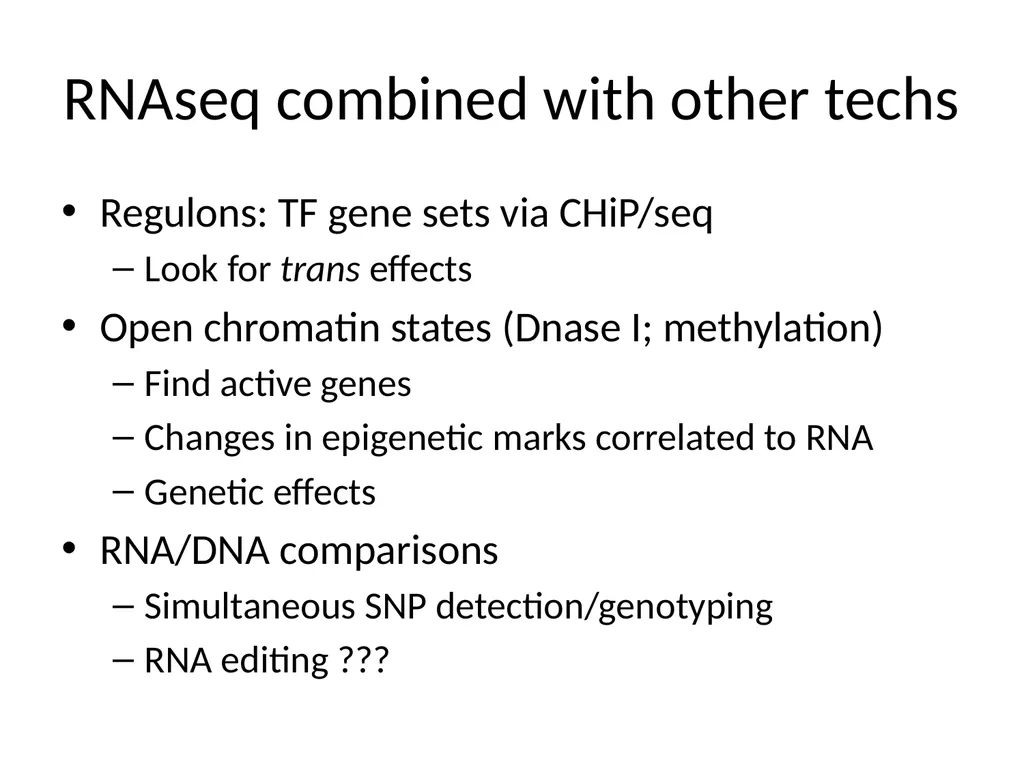 RNAseq combined with other techs

• Regulons: TF gene sets via CHiP/seq
- Look for trans effects
• Open chromatin states (Dnase I; methylation)
- Find active genes
- Changes in epigenetic marks correlated to RNA
- Genetic effects
• RNA/DNA comparisons
- Simultaneous SNP detection/genotyping
- RNA editing ???